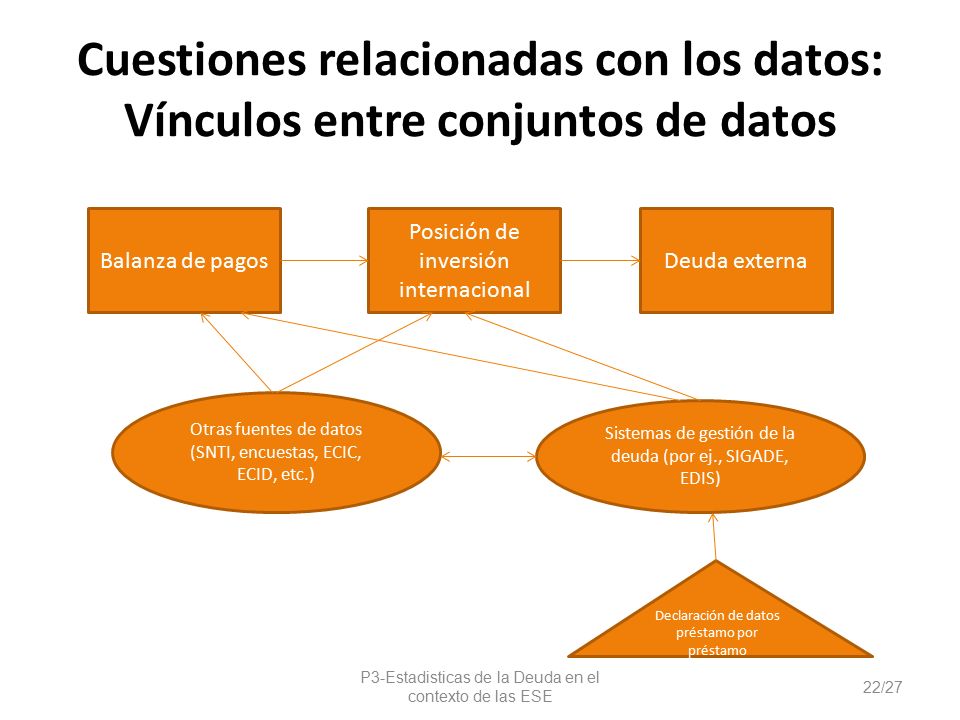 Cuestiones relacionadas con los datos: Vínculos entre conjuntos de datos

Balanza de pagos

Posición de inversión internacional

Deuda externa

Otras fuentes de datos (SNTI, encuestas, ECIC, ECID, etc.)

Sistemas de gestión de la deuda (por ej., SIGADE, EDIS)

Declaración de datos préstamo por préstamo

P3-Estadisticas de la Deuda en el contexto de las ESE

22/27